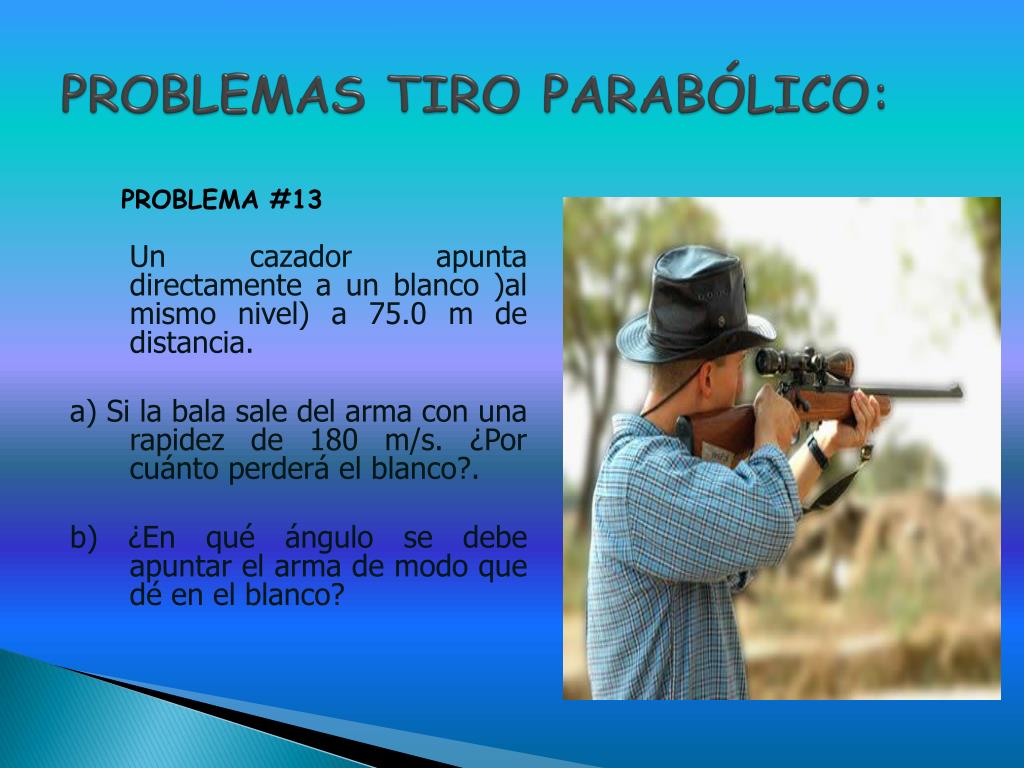 PROBLEMAS TIRO PARABÓLICO:

PROBLEMA #13

Un cazador apunta directamente a un blanco )al mismo nivel) a 75.0 m de distancia.

a) Si la bala sale del arma con una rapidez de 180 m/s. ¿Por cuánto perderá el blanco?.

b) ¿En qué ángulo se debe apuntar el arma de modo que dé en el blanco?